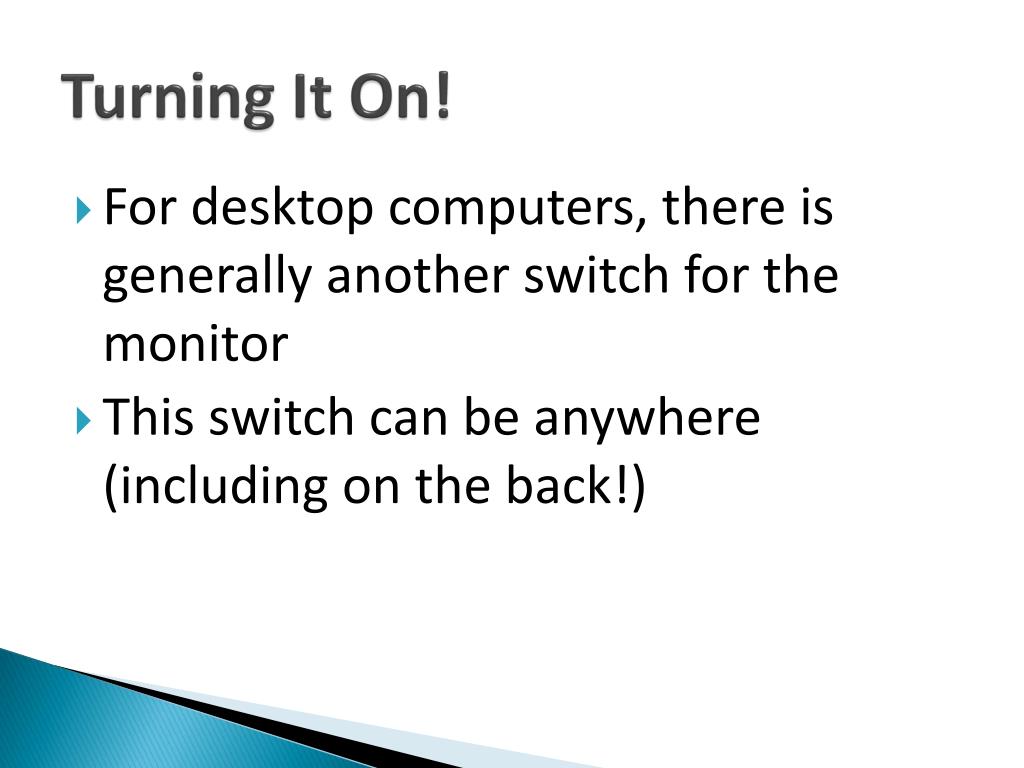 Turning It On!

For desktop computers, there is generally another switch for the monitor

This switch can be anywhere (including on the back!)